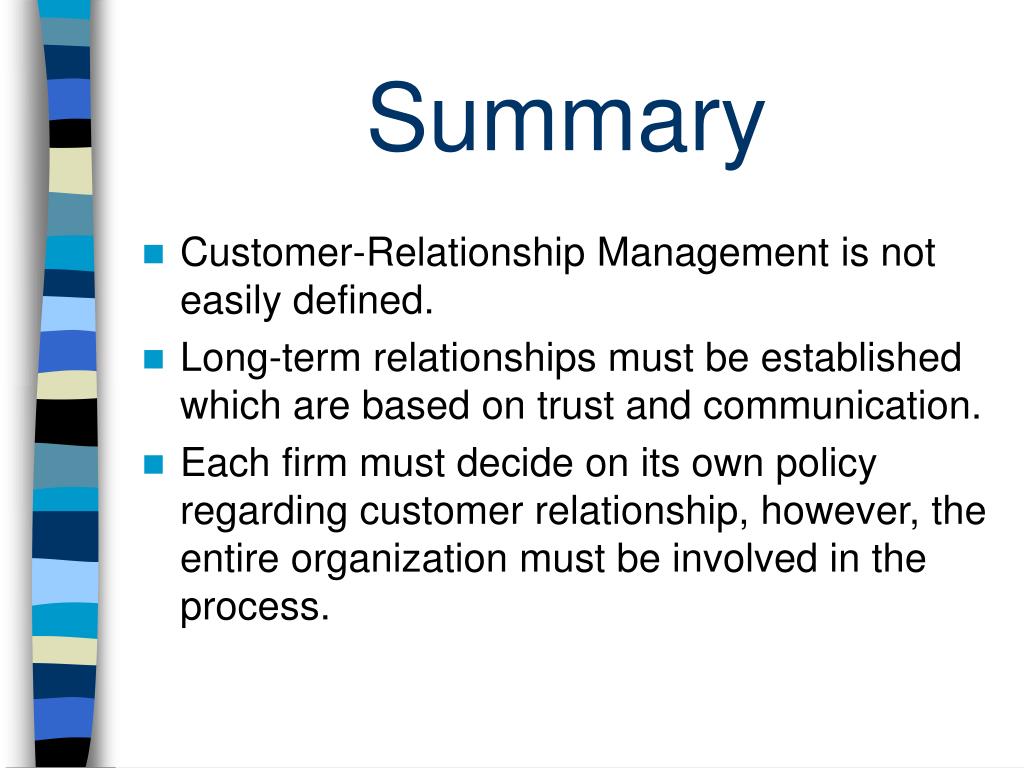 Summary

- Customer-Relationship Management is not easily defined.
- Long-term relationships must be established which are based on trust and communication.
- Each firm must decide on its own policy regarding customer relationship, however, the entire organization must be involved in the process.